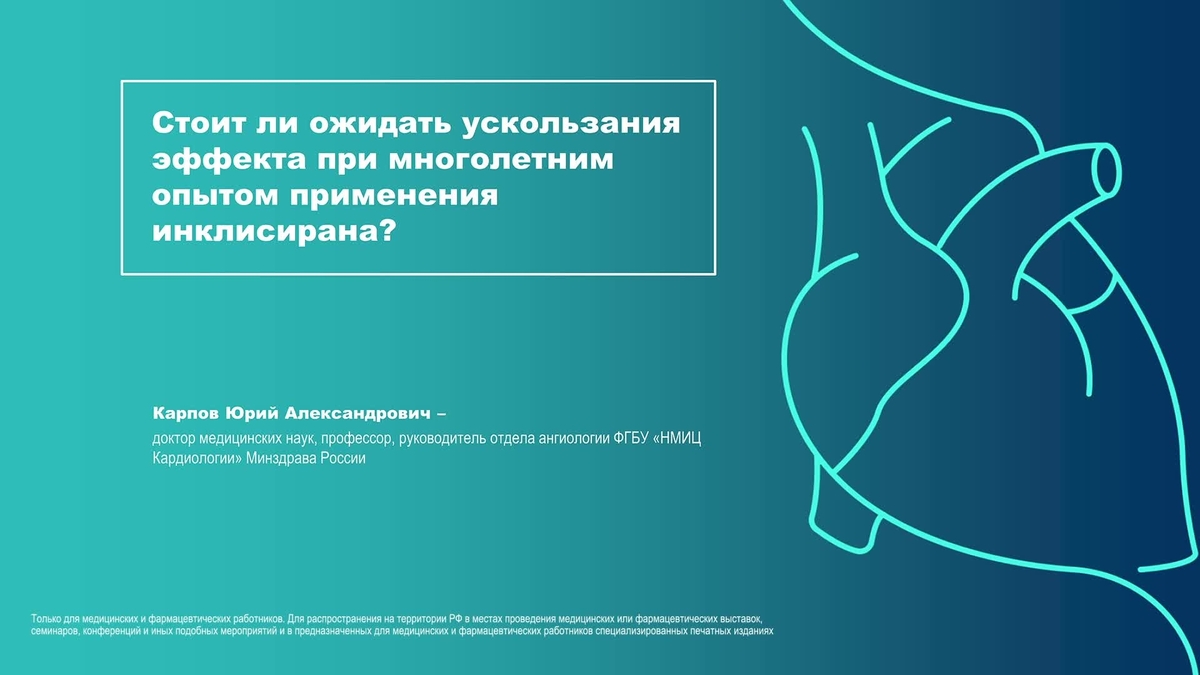 Стоит ли ожидать ускользания эффекта при многолетним опытом применения инклисирана?

Карпов Юрий Александрович –
доктор медицинских наук, профессор, руководитель отдела ангиологии ФГБУ «НМИЦ Кардиологии» Минздрава России

Только для медицинских и фармацевтических работников. Для распространения на территории РФ в местах проведения медицинских или фармацевтических выставок, семинаров, конференций и иных подобных мероприятий и в предназначенных для медицинских и фармацевтических работников специализированных печатных изданиях